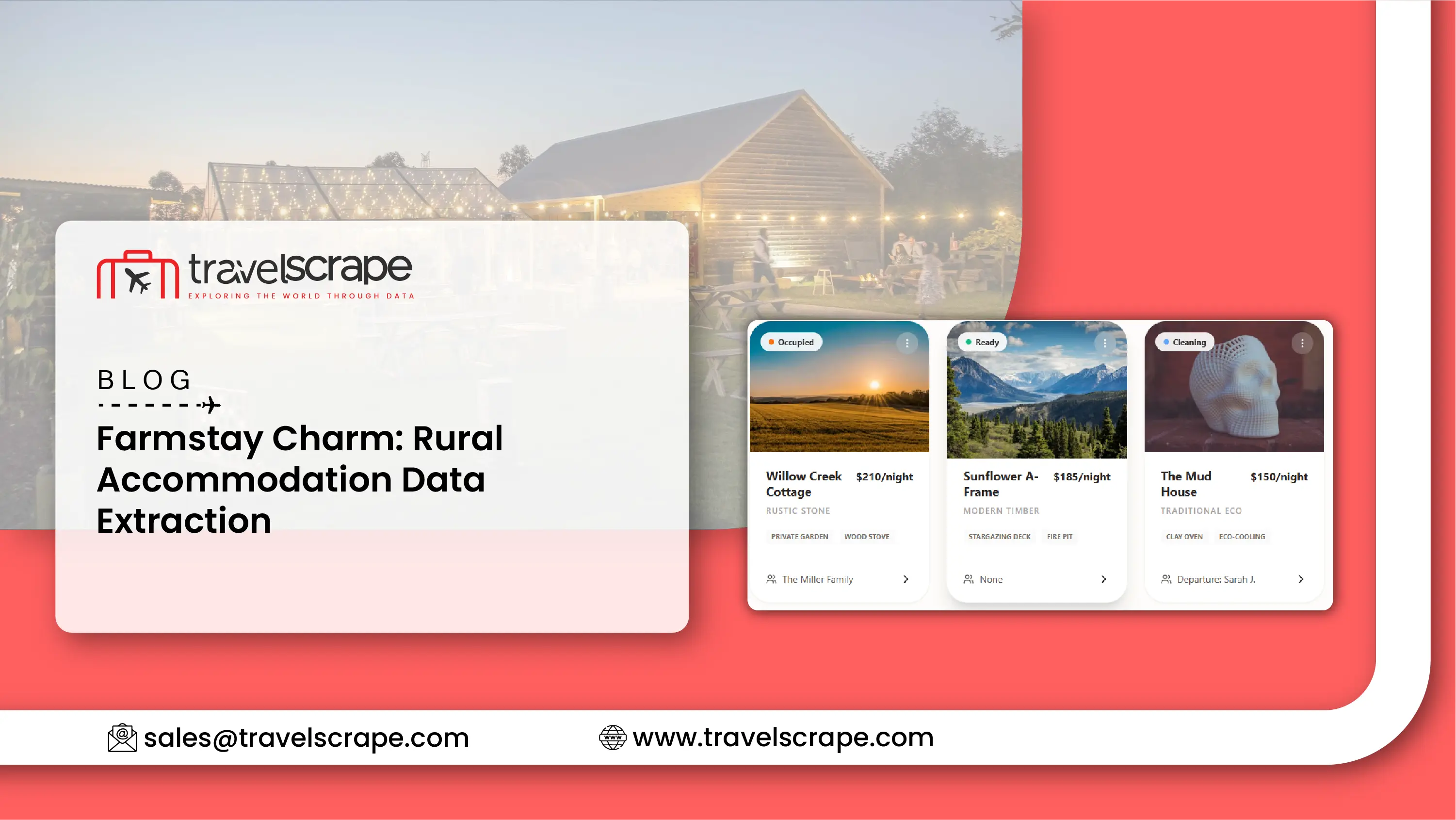 travelscrape
EXPLORING THE WORLD THROUGH DATA

BLOG

Farmstay Charm: Rural Accommodation Data Extraction

Occupied

Willow Creek Cottage $210/night
RUSTIC STONE
PRIVATE GARDEN WOOD STOVE
The Miller Family

Ready

Sunflower A-Frame $185/night
MODERN TIMBER
STARGAZING DECK FIRE PIT
None

Cleaning

The Mud House $150/night
TRADITIONAL ECO
CLAY OVEN ECO-COOLING
Departure: Sarah J.

sales@travelscrape.com

www.travelscrape.com